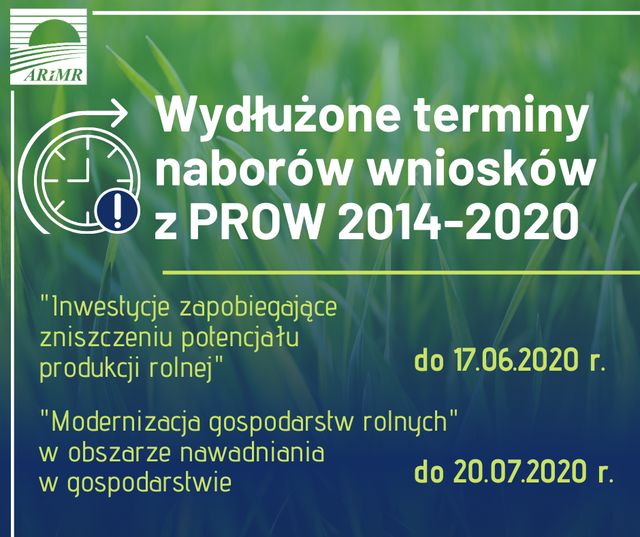 ARiMR

Wydłużone terminy naborów wniosków z PROW 2014-2020

"Inwestycje zapobiegające zniszczeniu potencjału produkcji rolnej" do 17.06.2020 r.

"Modernizacja gospodarstw rolnych" w obszarze nawadniania w gospodarstwie do 20.07.2020 r.